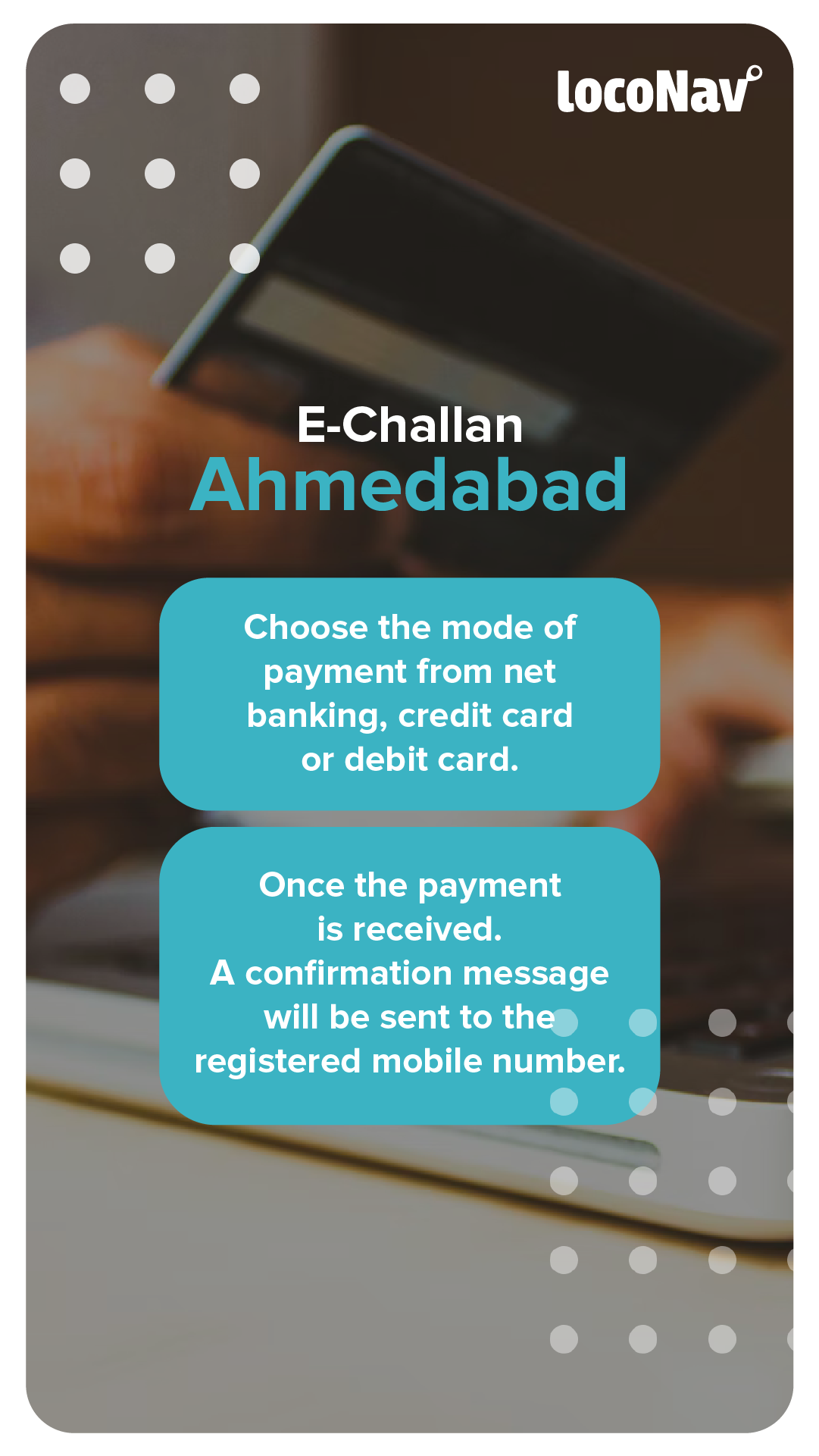 locoNav

E-Challan
Ahmedabad

Choose the mode of payment from net banking, credit card or debit card.

Once the payment is received.
A confirmation message will be sent to the registered mobile number.